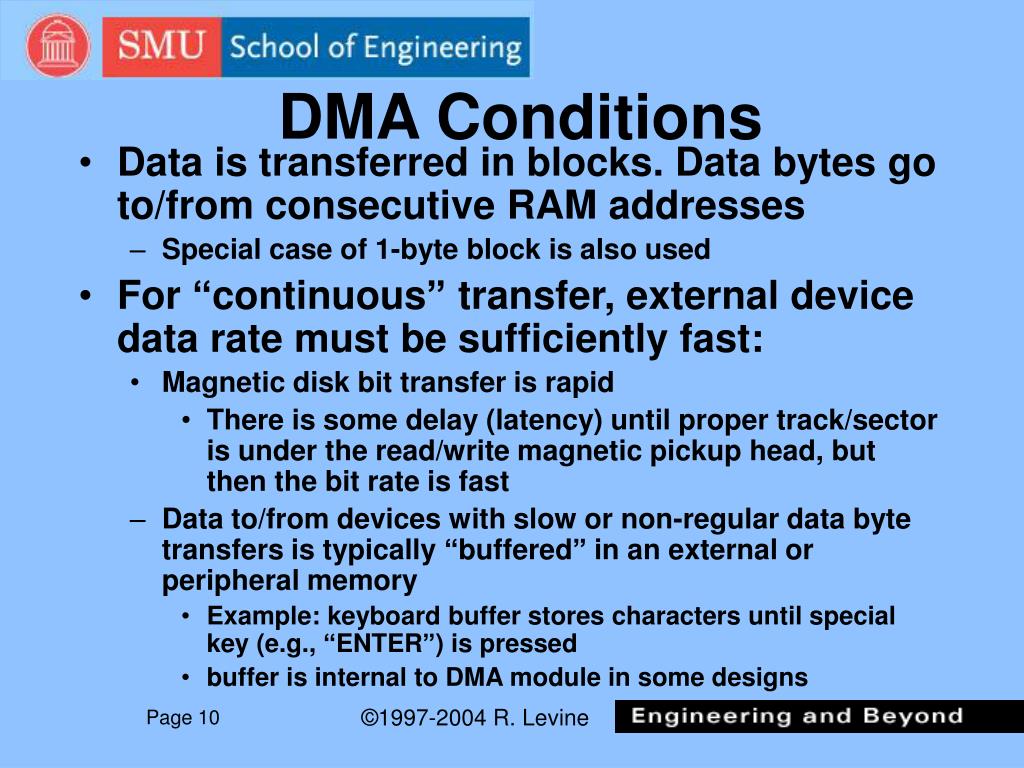 SMU School of Engineering

DMA Conditions

• Data is transferred in blocks. Data bytes go to/from consecutive RAM addresses
– Special case of 1-byte block is also used
• For “continuous” transfer, external device data rate must be sufficiently fast:
• Magnetic disk bit transfer is rapid
• There is some delay (latency) until proper track/sector is under the read/write magnetic pickup head, but then the bit rate is fast
– Data to/from devices with slow or non-regular data byte transfers is typically “buffered” in an external or peripheral memory
• Example: keyboard buffer stores characters until special key (e.g., “ENTER”) is pressed
• buffer is internal to DMA module in some designs

Page 10 ©1997-2004 R. Levine Engineering and Beyond